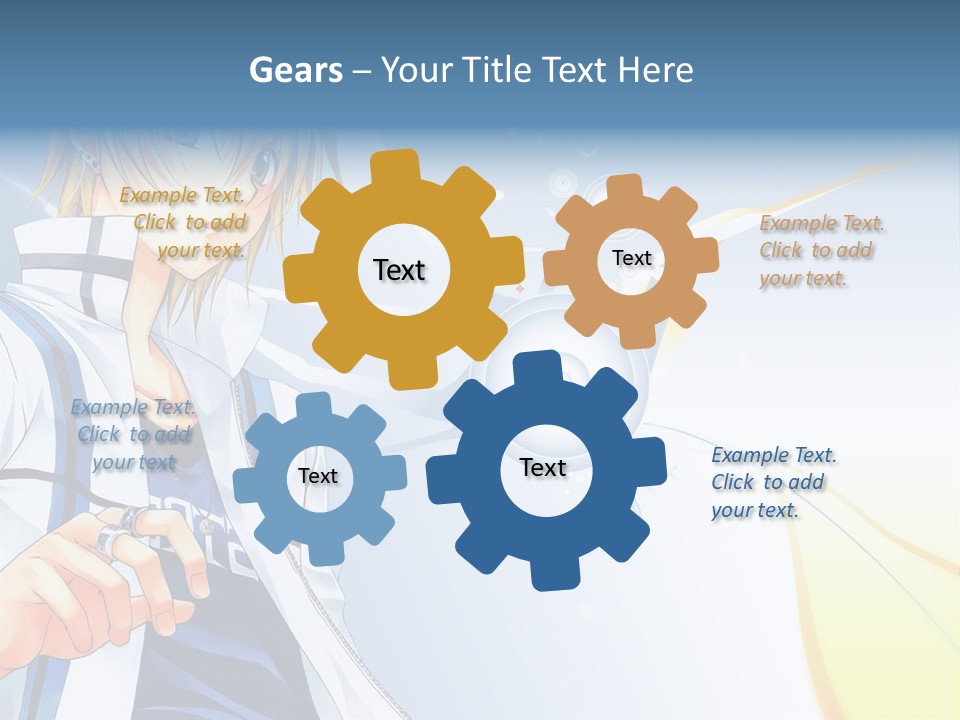 Gears – Your Title Text Here

Example Text. Click to add your text.

Text

Text

Example Text. Click to add your text.

Example Text. Click to add your text

Text

Text

Example Text. Click to add your text.